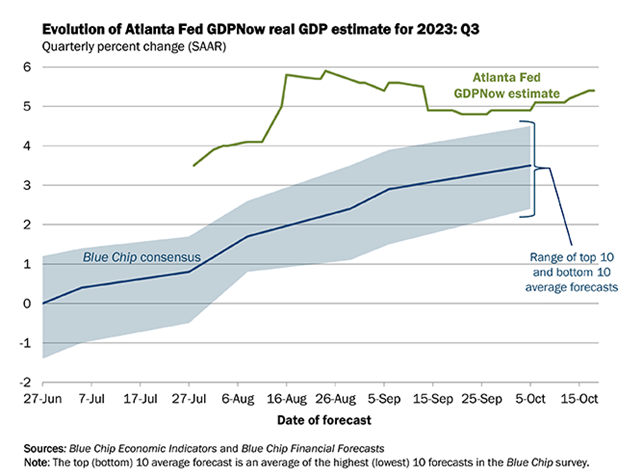 Evolution of Atlanta Fed GDPNow real GDP estimate for 2023: Q3
Quarterly percent change (SAAR)

6
5
4
3
2
1
0
-1
-2

Atlanta Fed GDPNow estimate

Blue Chip consensus

Range of top 10 and bottom 10 average forecasts

27-Jun 7-Jul 17-Jul 27-Jul 6-Aug 16-Aug 26-Aug 5-Sep 15-Sep 25-Sep 5-Oct 15-Oct

Date of forecast

Sources: Blue Chip Economic Indicators and Blue Chip Financial Forecasts
Note: The top (bottom) 10 average forecast is an average of the highest (lowest) 10 forecasts in the Blue Chip survey.